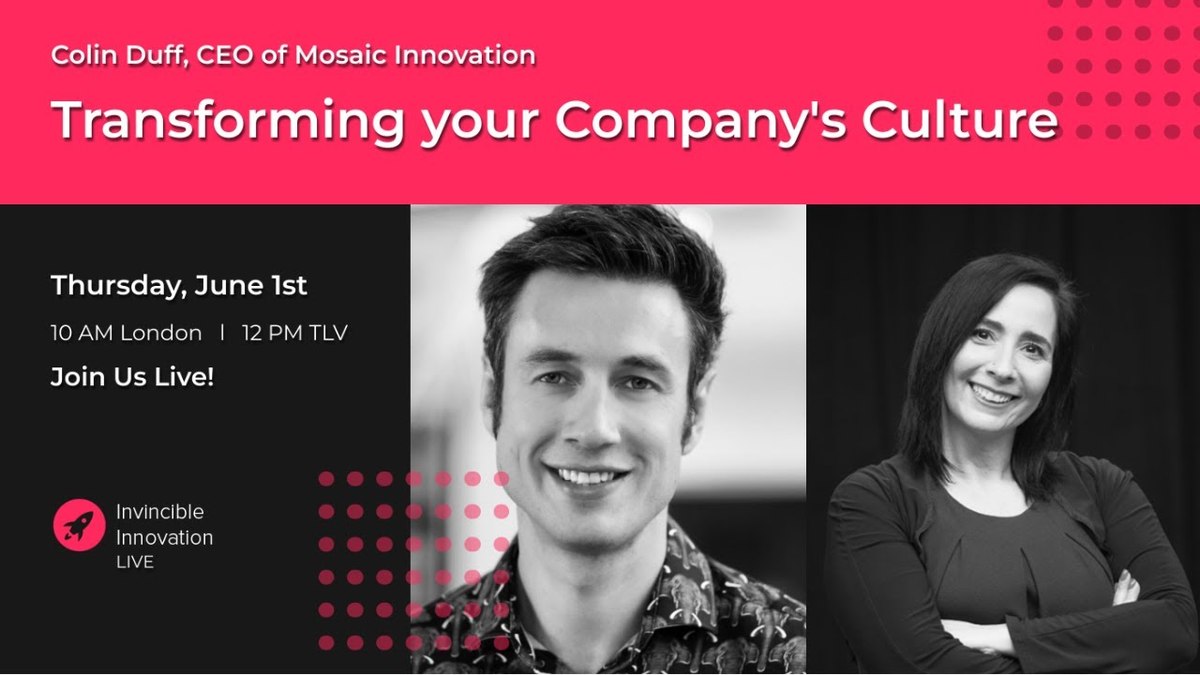 Colin Duff, CEO of Mosaic Innovation

Transforming your Company's Culture

Thursday, June 1st

10 AM London | 12 PM TLV

Join Us Live!

Invincible Innovation LIVE